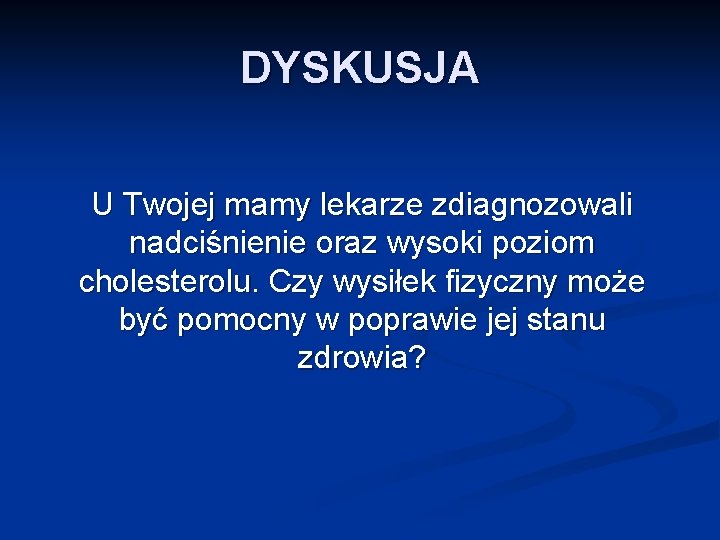 DYSKUSJA

U Twojej mamy lekarze zdiagnozowali nadciśnienie oraz wysoki poziom cholesterolu. Czy wysiłek fizyczny może być pomocny w poprawie jej stanu zdrowia?